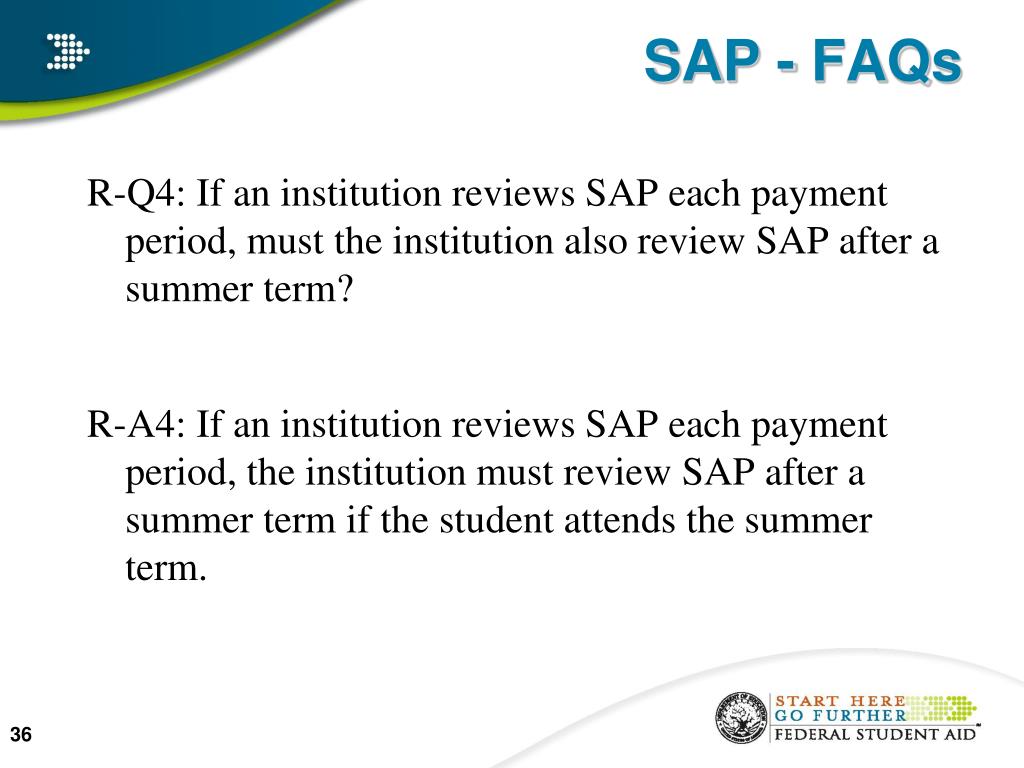 SAP - FAQs

R-Q4: If an institution reviews SAP each payment period, must the institution also review SAP after a summer term?

R-A4: If an institution reviews SAP each payment period, the institution must review SAP after a summer term if the student attends the summer term.

36

START HERE
GO FURTHER
FEDERAL STUDENT AID